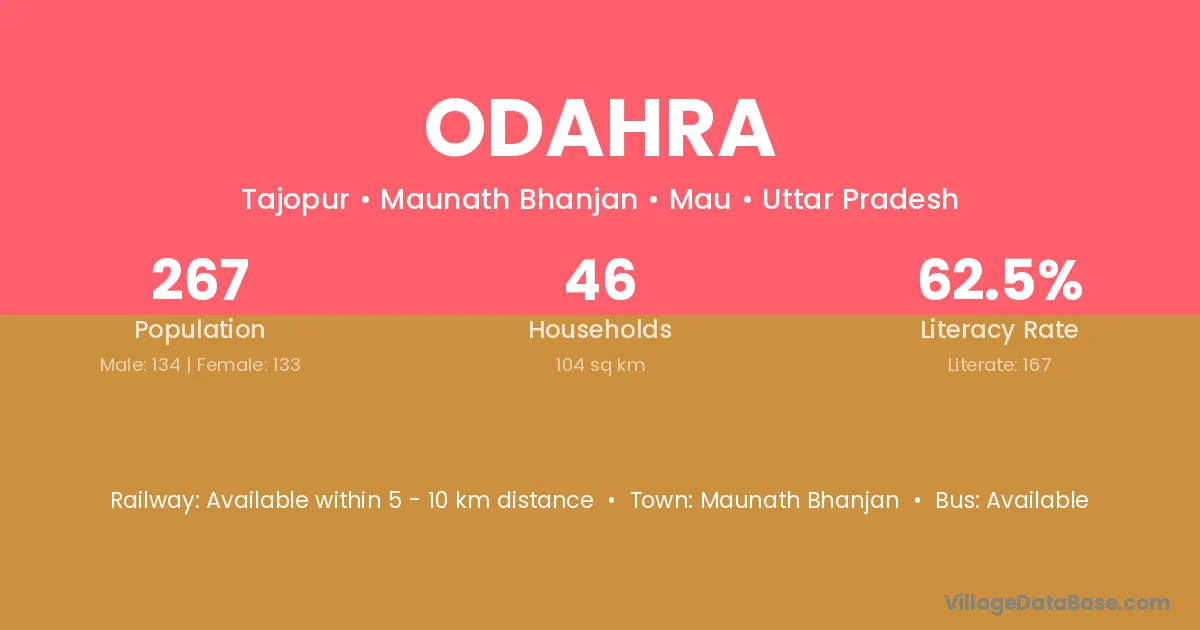 ODAHRA

Tajopur • Maunath Bhanjan • Mau • Uttar Pradesh

267
Population
Male: 134 | Female: 133

46
Households
104 sq km

62.5%
Literacy Rate
Literate: 167

Railway: Available within 5 - 10 km distance • Town: Maunath Bhanjan • Bus: Available

VillageDataBase.com